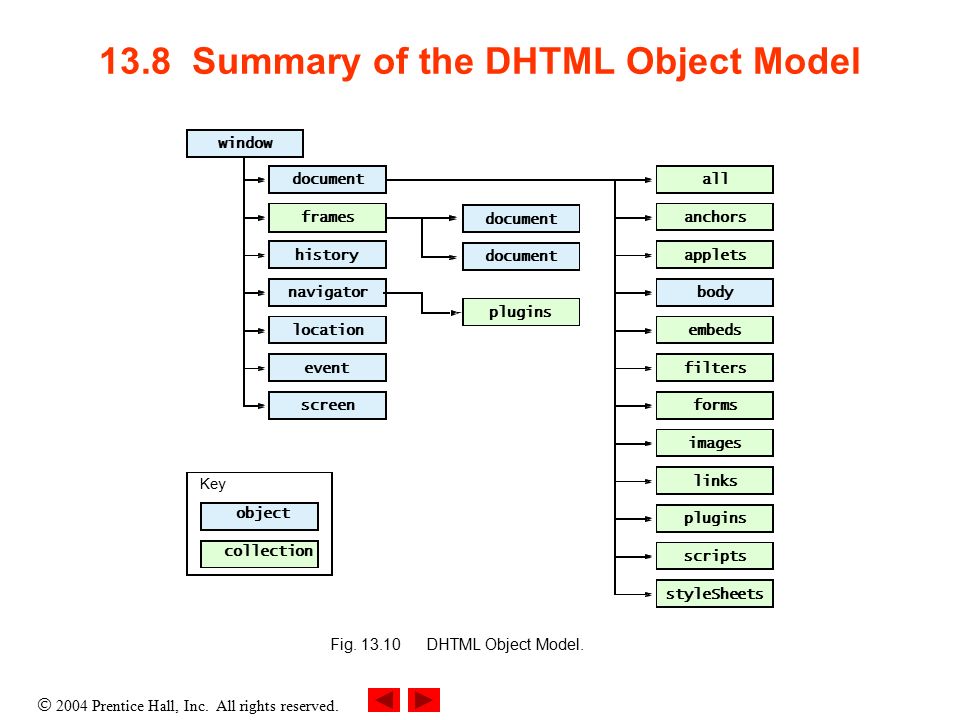 13.8 Summary of the DHTML Object Model

window

document

frames

history

navigator

location

event

screen

document

document

plugins

all

anchors

applets

body

embeds

filters

forms

images

links

plugins

scripts

styleSheets

Key

object

collection

Fig. 13.10 DHTML Object Model.

© 2004 Prentice Hall, Inc. All rights reserved.